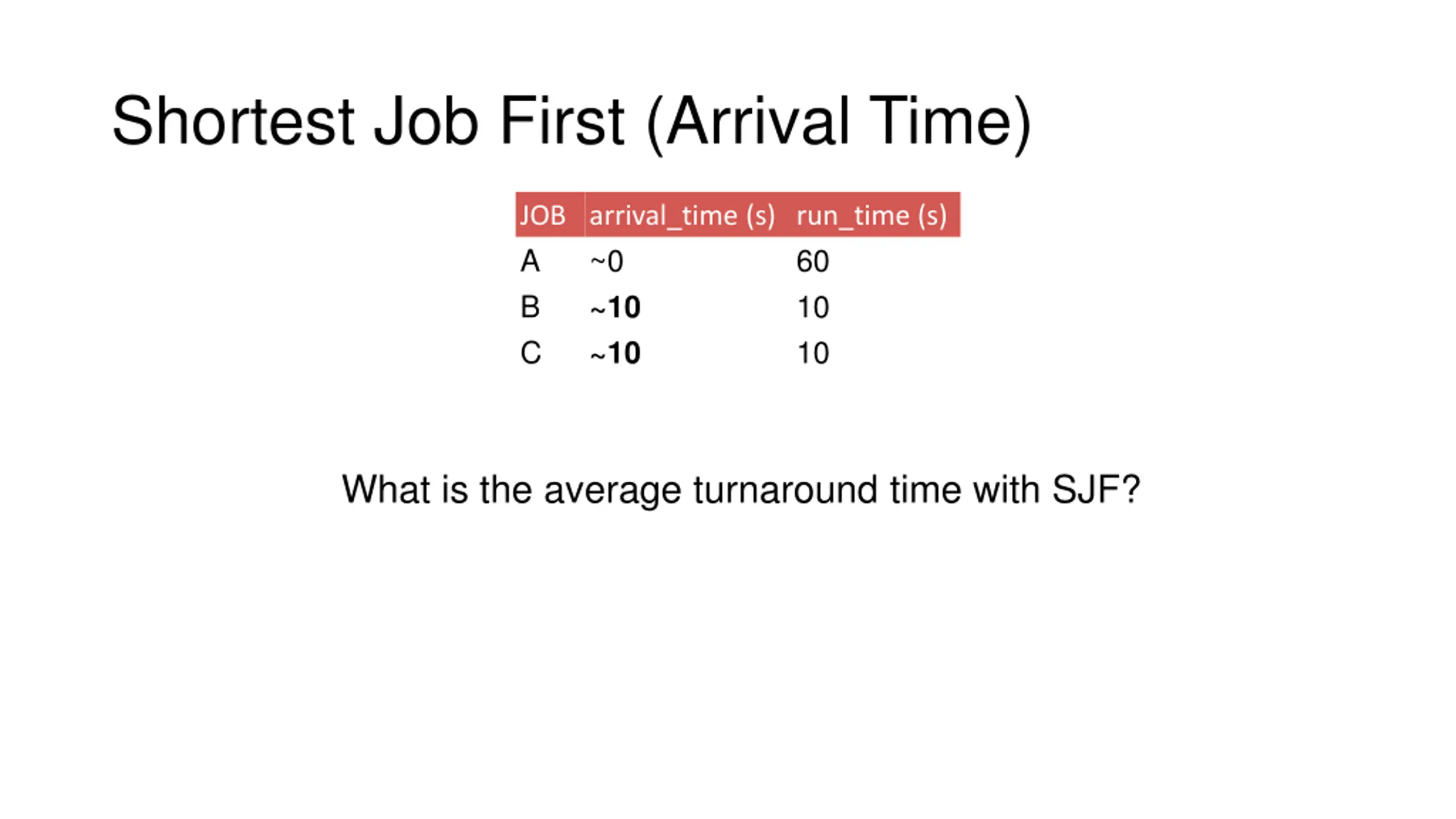 Shortest Job First (Arrival Time)

| JOB | arrival_time (s) | run_time (s) |
|---|---|---|
| A | ~0 | 60 |
| B | ~10 | 10 |
| C | ~10 | 10 |

What is the average turnaround time with SJF?